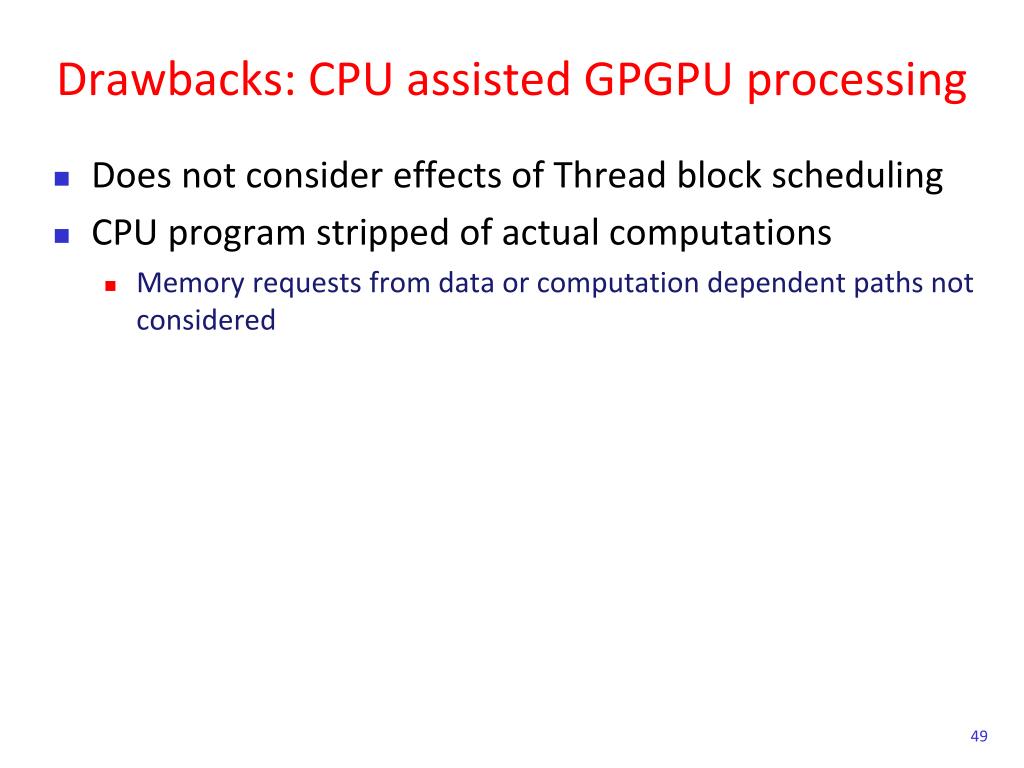 Drawbacks: CPU assisted GPGPU processing

- Does not consider effects of Thread block scheduling
- CPU program stripped of actual computations
  - Memory requests from data or computation dependent paths not considered

49